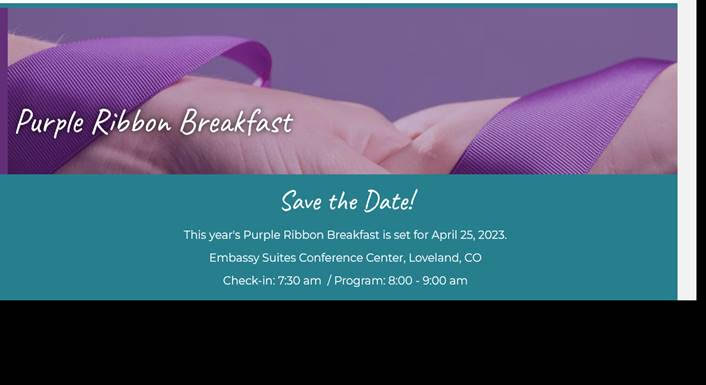 Purple Ribbon Breakfast

Save the Date!

This year's Purple Ribbon Breakfast is set for April 25, 2023.

Embassy Suites Conference Center, Loveland, CO

Check-in: 7:30 am / Program: 8:00 - 9:00 am